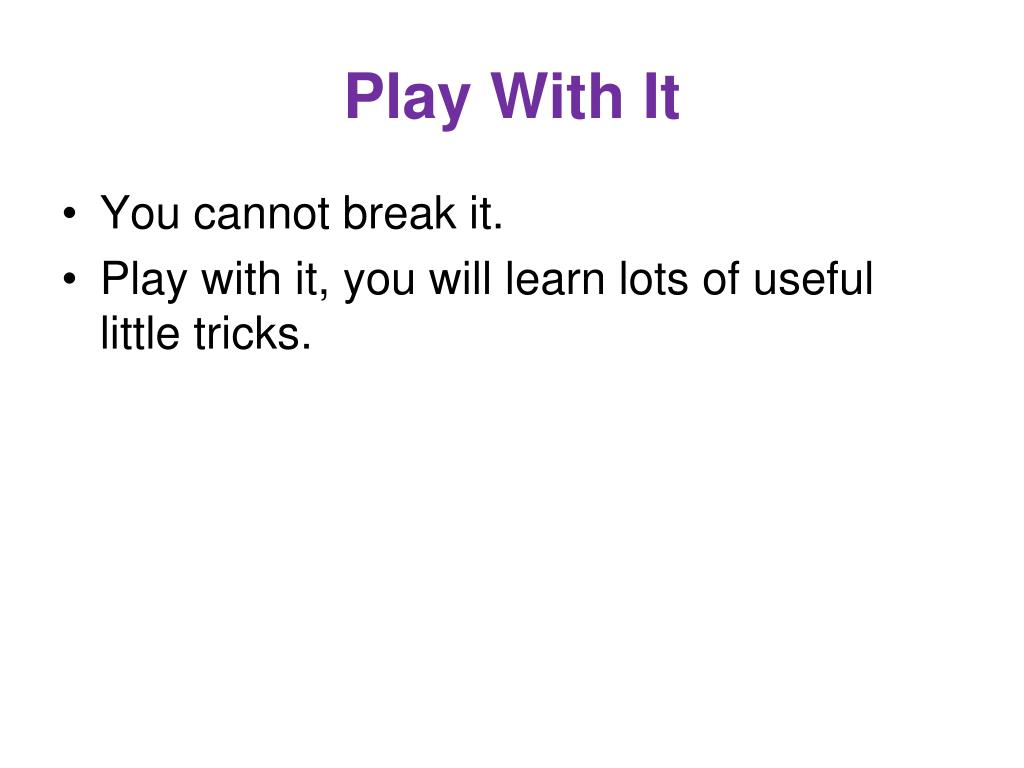 Play With It

• You cannot break it.
• Play with it, you will learn lots of useful little tricks.